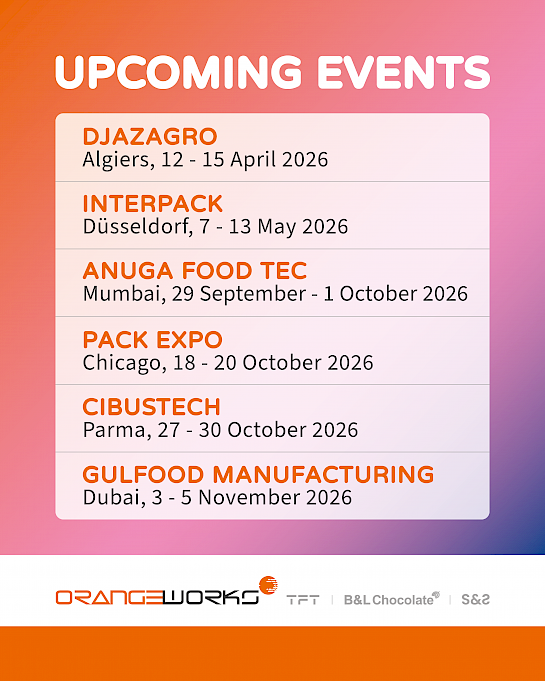 UPCOMING EVENTS

DJAZAGRO
Algiers, 12 - 15 April 2026

INTERPACK
Düsseldorf, 7 - 13 May 2026

ANUGA FOOD TEC
Mumbai, 29 September - 1 October 2026

PACK EXPO
Chicago, 18 - 20 October 2026

CIBUSTECH
Parma, 27 - 30 October 2026

GULFOOD MANUFACTURING
Dubai, 3 - 5 November 2026

ORANGEWORKS TFT | B&L Chocolate® | S&S